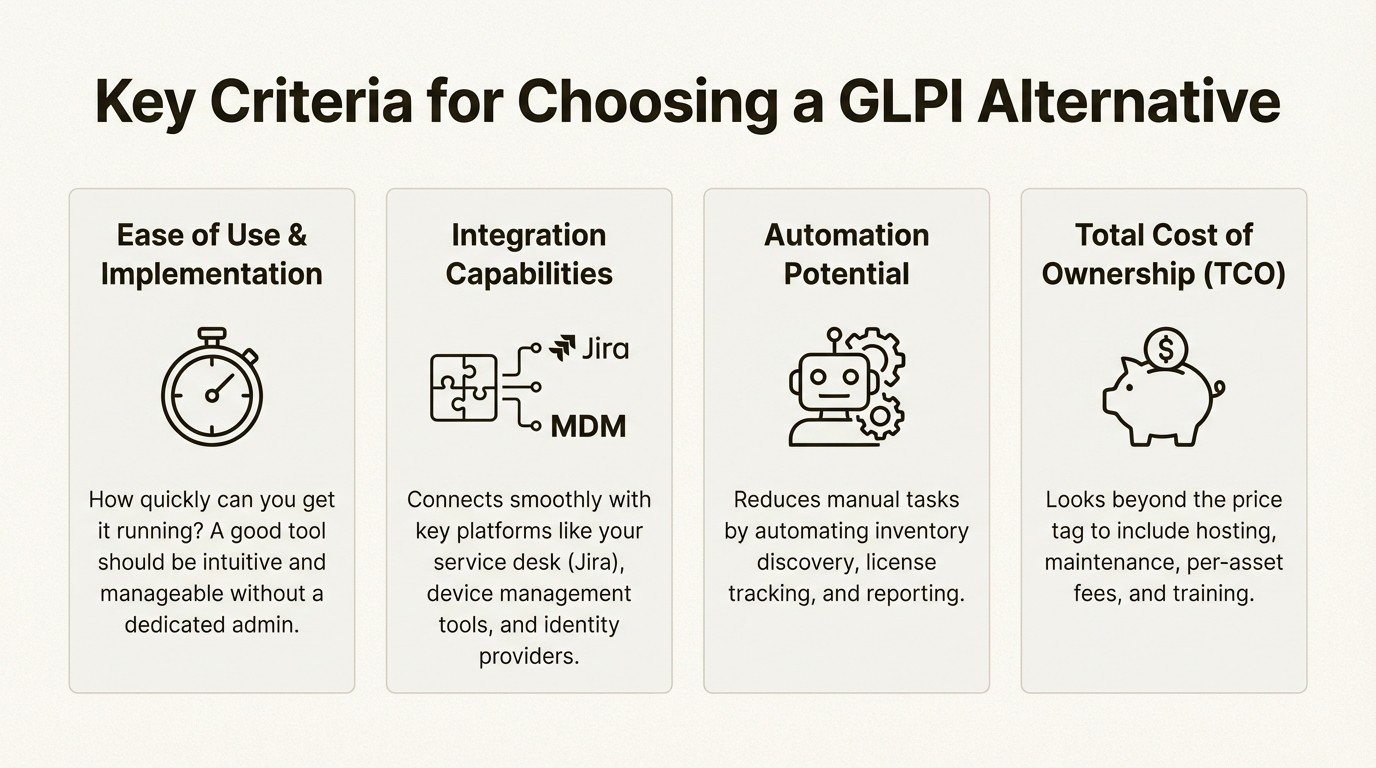 Key Criteria for Choosing a GLPI Alternative

Ease of Use & Implementation

How quickly can you get it running? A good tool should be intuitive and manageable without a dedicated admin.

Integration Capabilities

Jira

MDM

Connects smoothly with key platforms like your service desk (Jira), device management tools, and identity providers.

Automation Potential

Reduces manual tasks by automating inventory discovery, license tracking, and reporting.

Total Cost of Ownership (TCO)

$

Looks beyond the price tag to include hosting, maintenance, per-asset fees, and training.